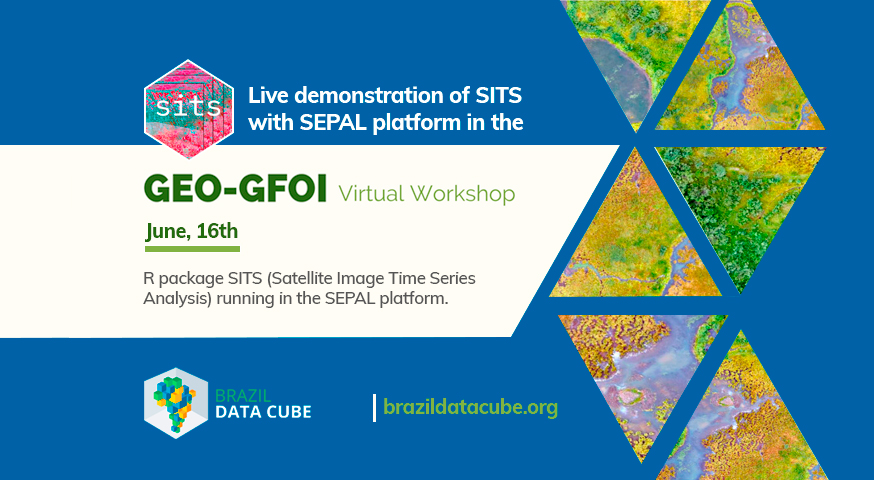 sits

Live demonstration of SITS with SEPAL platform in the

GEO-GFOI Virtual Workshop

June, 16th

R package SITS (Satellite Image Time Series Analysis) running in the SEPAL platform.

BRAZIL DATA CUBE

brazildatacube.org